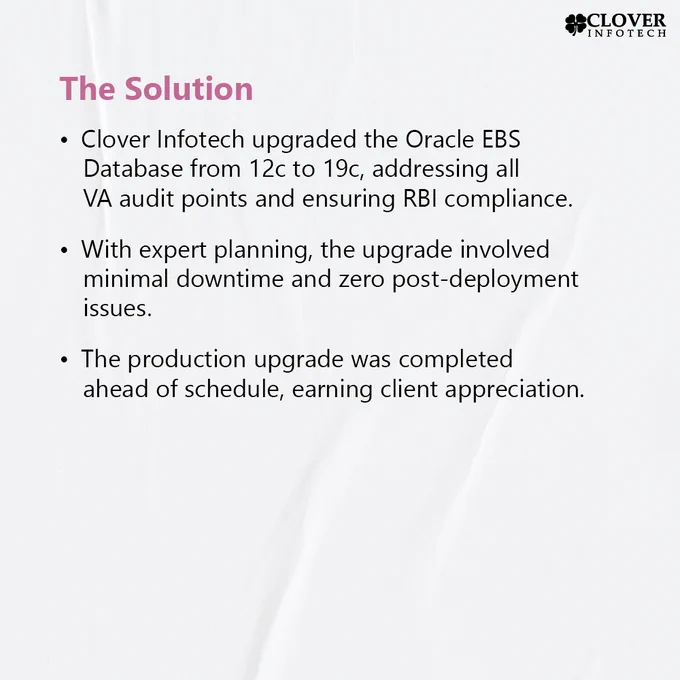 CLOVER
INFOTECH

The Solution

• Clover Infotech upgraded the Oracle EBS Database from 12c to 19c, addressing all VA audit points and ensuring RBI compliance.

• With expert planning, the upgrade involved minimal downtime and zero post-deployment issues.

• The production upgrade was completed ahead of schedule, earning client appreciation.